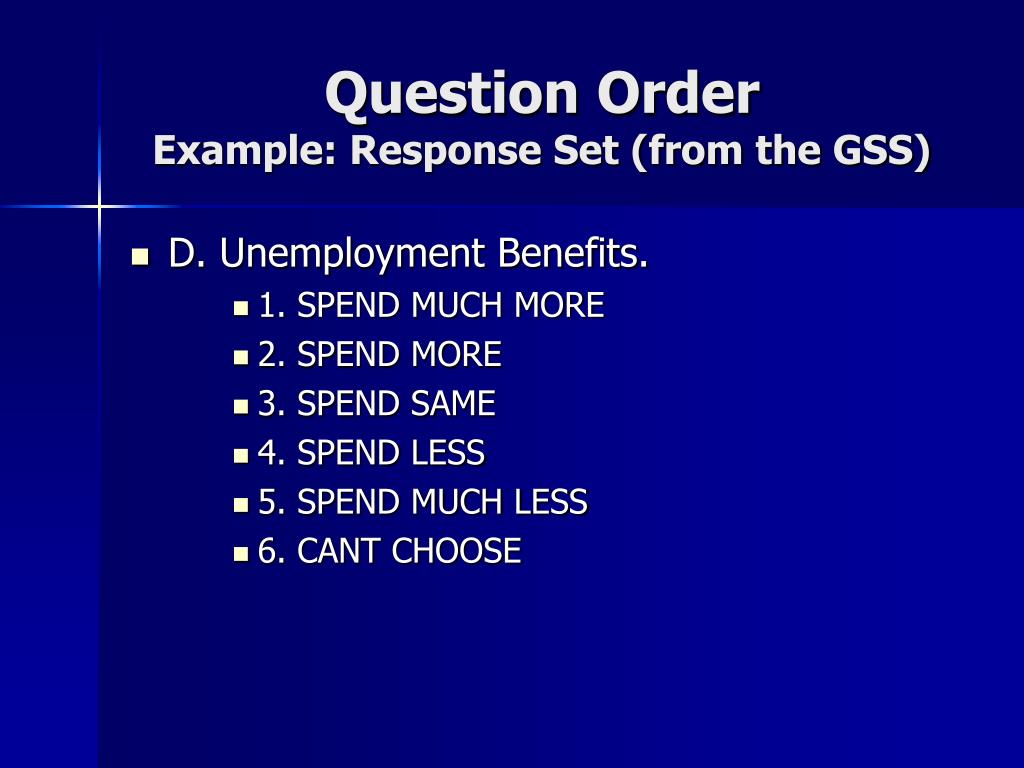 Question Order
Example: Response Set (from the GSS)

D. Unemployment Benefits.

1. SPEND MUCH MORE
2. SPEND MORE
3. SPEND SAME
4. SPEND LESS
5. SPEND MUCH LESS
6. CANT CHOOSE